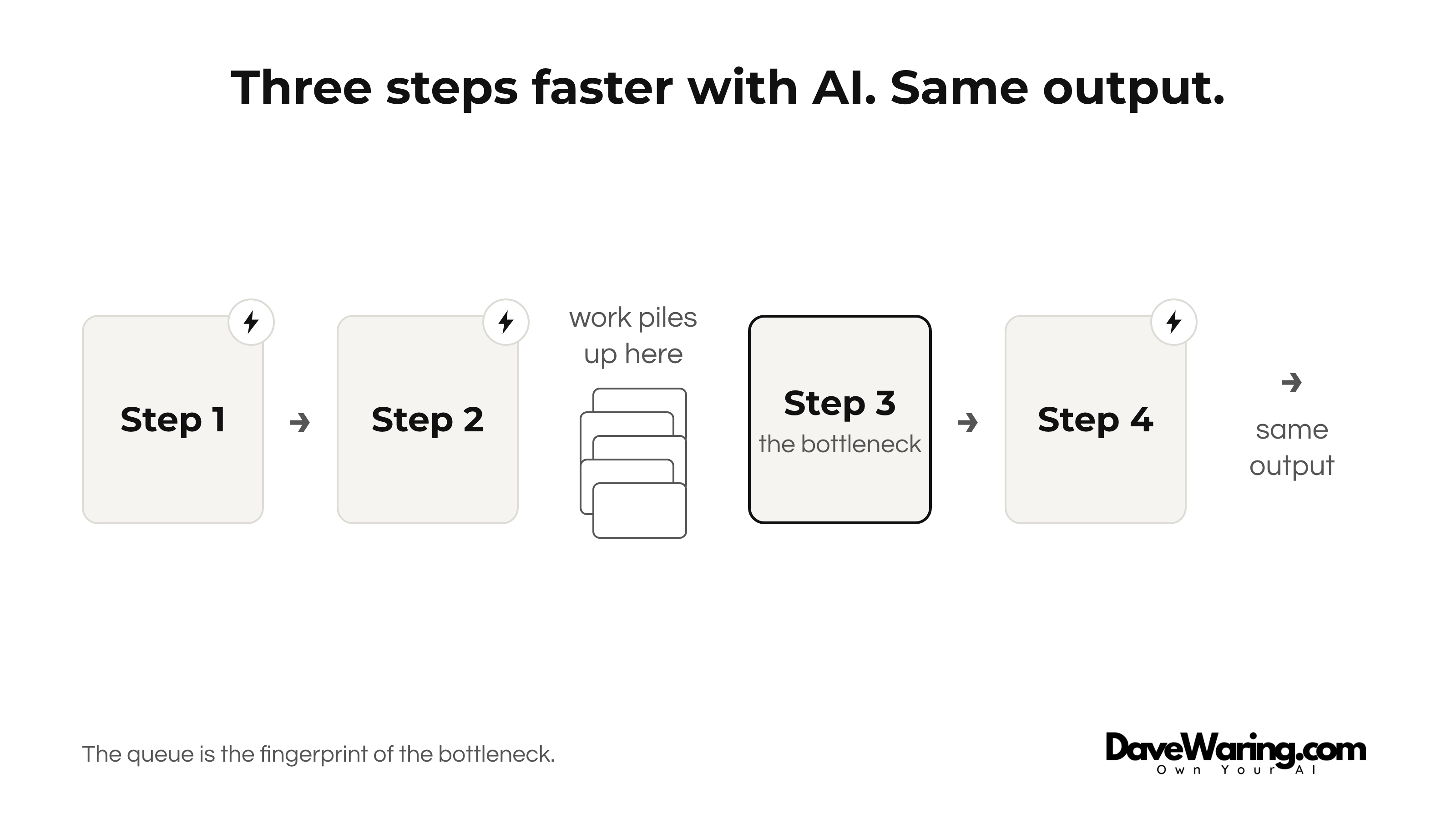 Three steps faster with AI. Same output.

Step 1

Step 2

work piles up here

Step 3
the bottleneck

Step 4

same output

The queue is the fingerprint of the bottleneck.

DaveWaring.com
Own Your AI